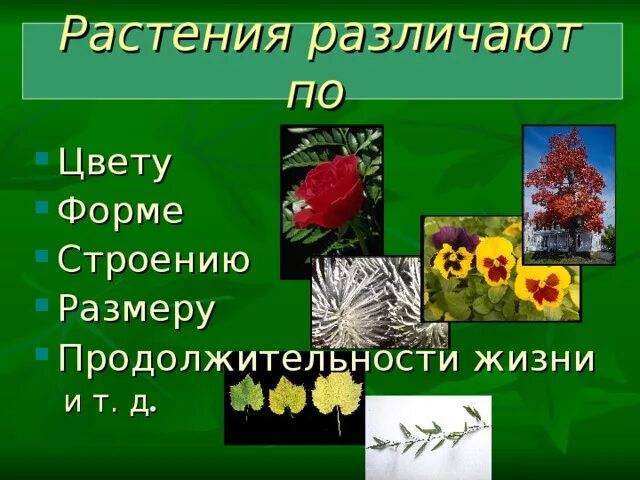 Растения различают по

- Цвету
- Форме
- Строению
- Размеру
- Продолжительности жизни

и т. д.